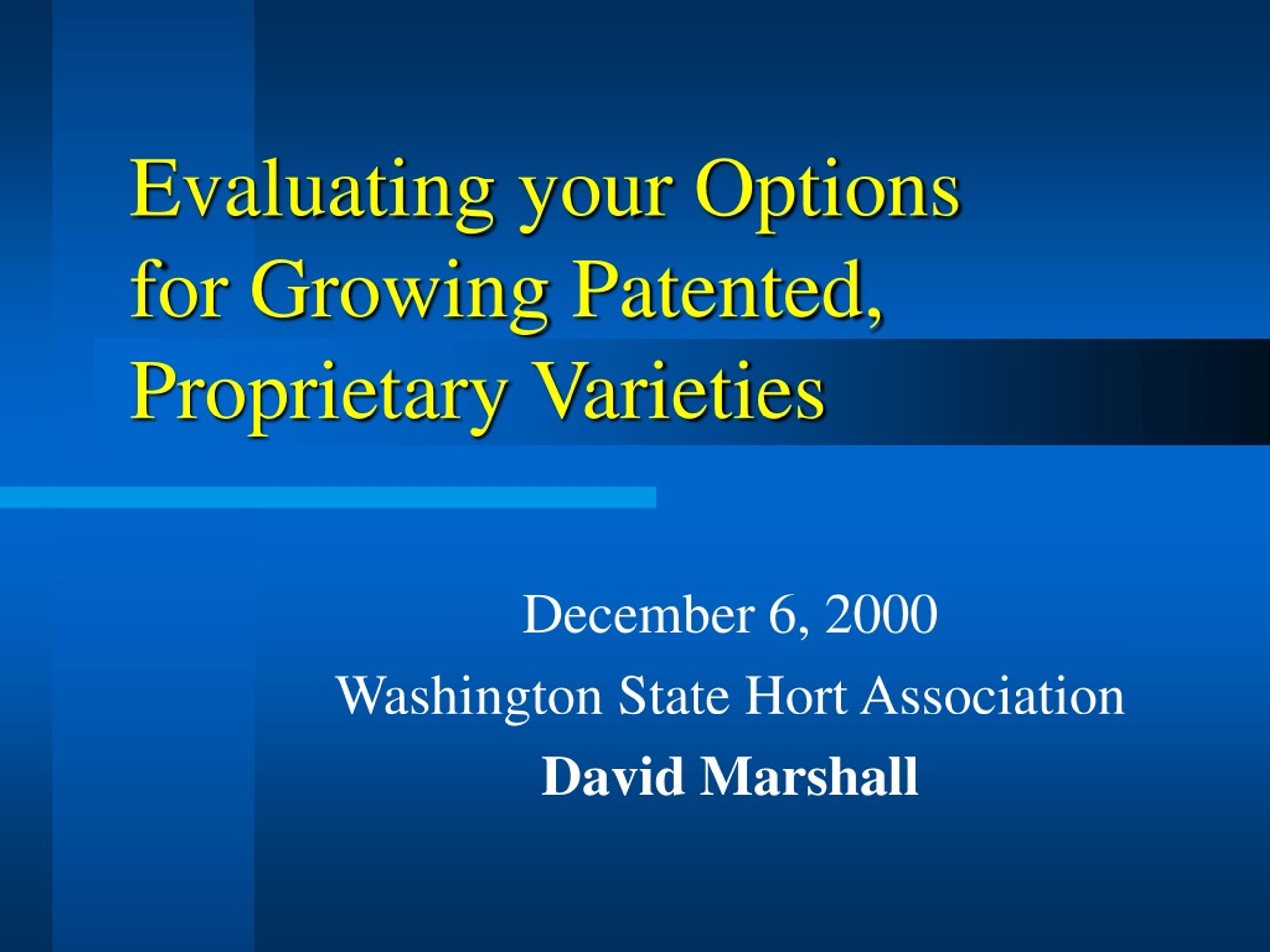 Evaluating your Options for Growing Patented, Proprietary Varieties

December 6, 2000
Washington State Hort Association
David Marshall